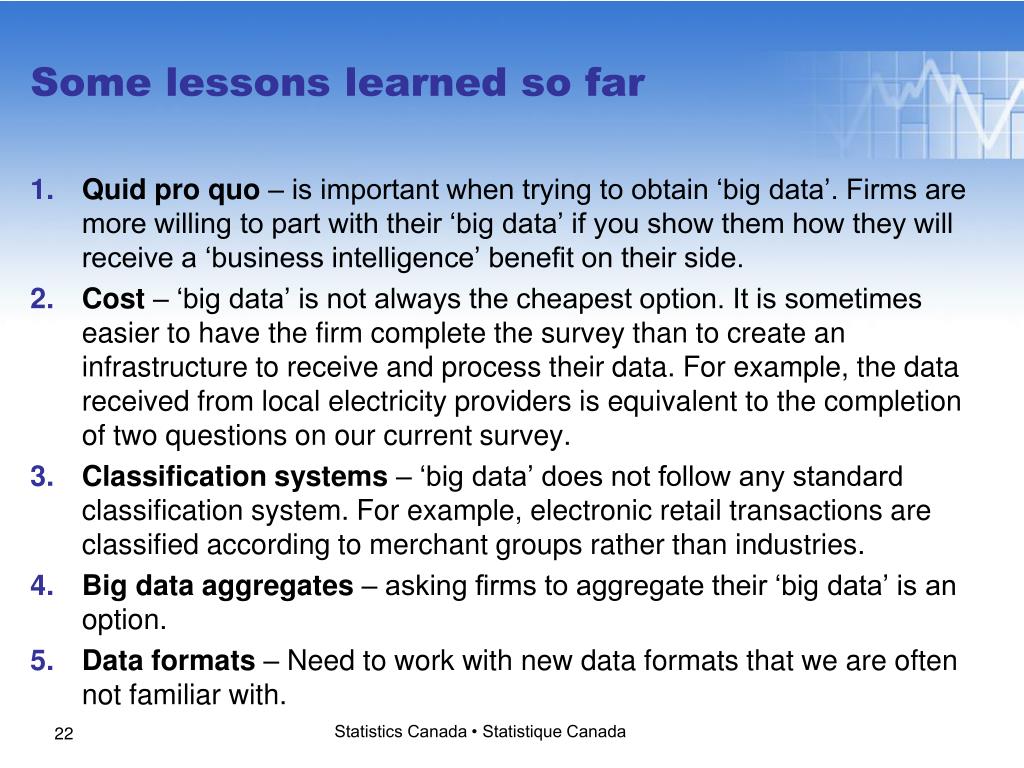 Some lessons learned so far

1. Quid pro quo – is important when trying to obtain ‘big data’. Firms are more willing to part with their ‘big data’ if you show them how they will receive a ‘business intelligence’ benefit on their side.
2. Cost – ‘big data’ is not always the cheapest option. It is sometimes easier to have the firm complete the survey than to create an infrastructure to receive and process their data. For example, the data received from local electricity providers is equivalent to the completion of two questions on our current survey.
3. Classification systems – ‘big data’ does not follow any standard classification system. For example, electronic retail transactions are classified according to merchant groups rather than industries.
4. Big data aggregates – asking firms to aggregate their ‘big data’ is an option.
5. Data formats – Need to work with new data formats that we are often not familiar with.

22

Statistics Canada • Statistique Canada